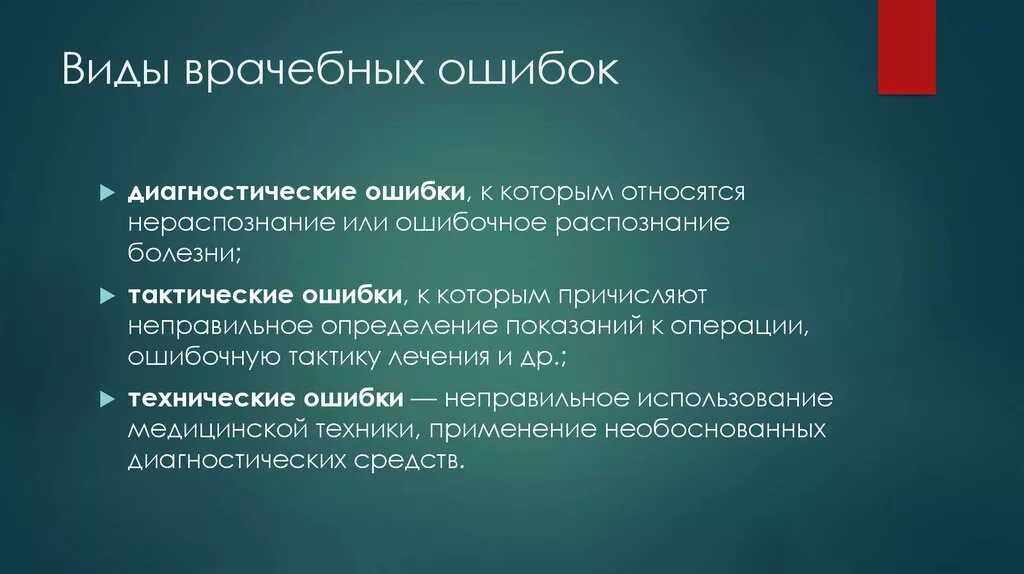 Виды врачебных ошибок

диагностические ошибки, к которым относятся нераспознание или ошибочное распознание болезни;

тактические ошибки, к которым причисляют неправильное определение показаний к операции, ошибочную тактику лечения и др.;

технические ошибки — неправильное использование медицинской техники, применение необоснованных диагностических средств.